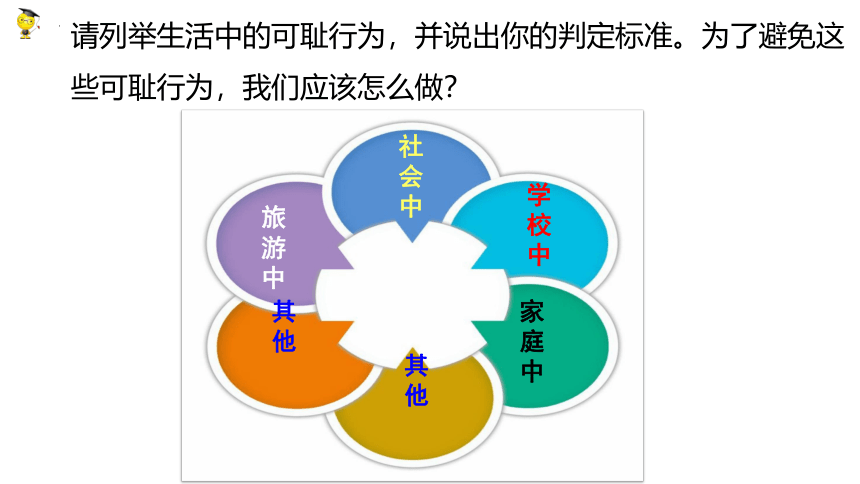 请列举生活中的可耻行为，并说出你的判定标准。为了避免这些可耻行为，我们应该怎么做？

社会中

学校中

家庭中

其他

其他

旅游中